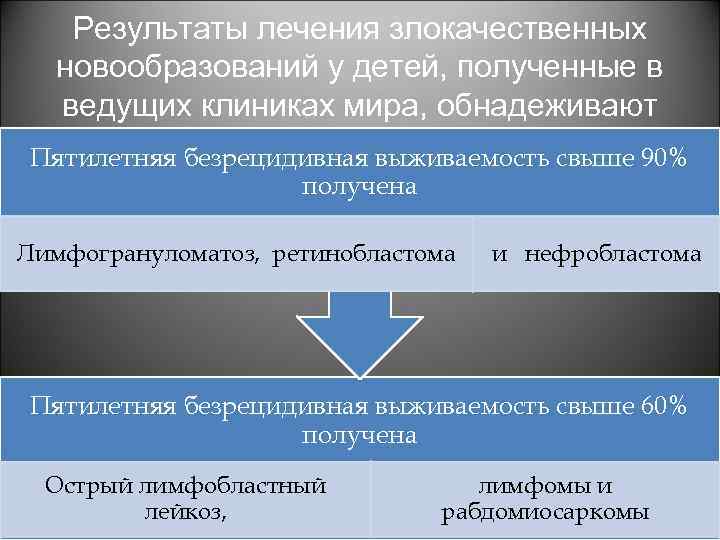 Результаты лечения злокачественных новообразований у детей, полученные в ведущих клиниках мира, обнадеживают

Пятилетняя безрецидивная выживаемость свыше 90% получена

Лимфогрануломатоз, ретинобластома

и нефробластома

Пятилетняя безрецидивная выживаемость свыше 60% получена

Острый лимфобластный лейкоз,

лимфомы и рабдомиосаркомы